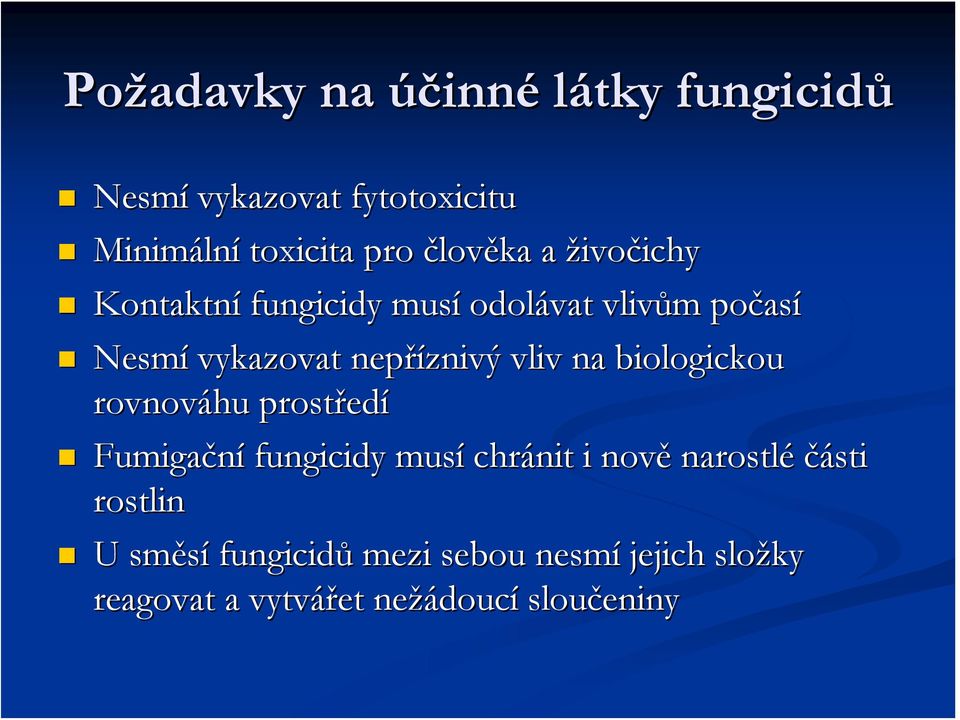 Požadavky na účinné látky fungicidů

Nesmí vykazovat fytotoxicitu

Minimální toxicita pro člověka a živočichy

Kontaktní fungicidy musí odolávat vlivům počasí

Nesmí vykazovat nepříznivý vliv na biologickou rovnováhu prostředí

Fumigační fungicidy musí chránit i nově narostlé části rostlin

U směsí fungicidů mezi sebou nesmí jejich složky reagovat a vytvářet nežádoucí sloučeniny